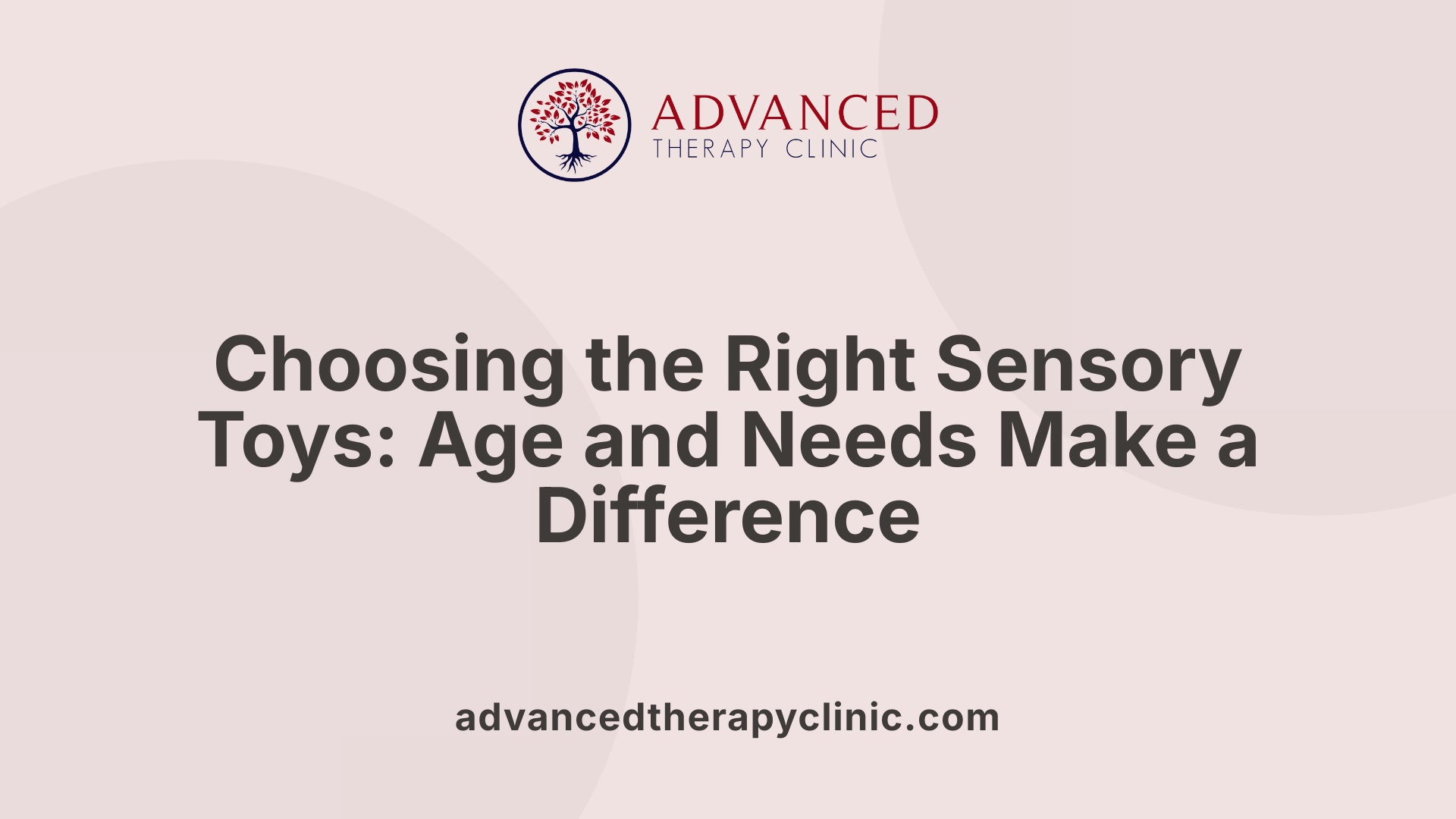 ADVANCED
THERAPY CLINIC

Choosing the Right Sensory Toys: Age and Needs Make a Difference

advancedtherapyclinic.com